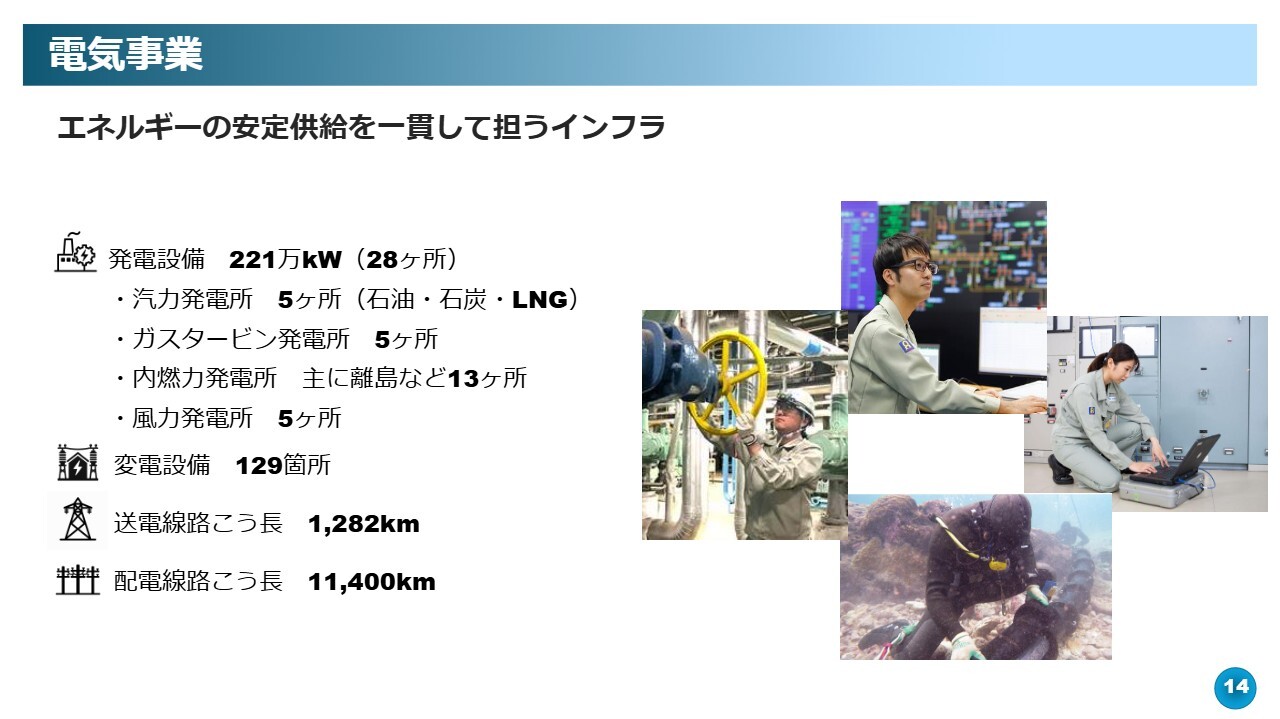 電気事業

エネルギーの安定供給を一貫して担うインフラ

発電設備　221万kW（28ヶ所）
・汽力発電所　5ヶ所（石油・石炭・LNG）
・ガスタービン発電所　5ヶ所
・内燃力発電所　主に離島など13ヶ所
・風力発電所　5ヶ所

変電設備　129箇所

送電線路こう長　1,282km

配電線路こう長　11,400km

14